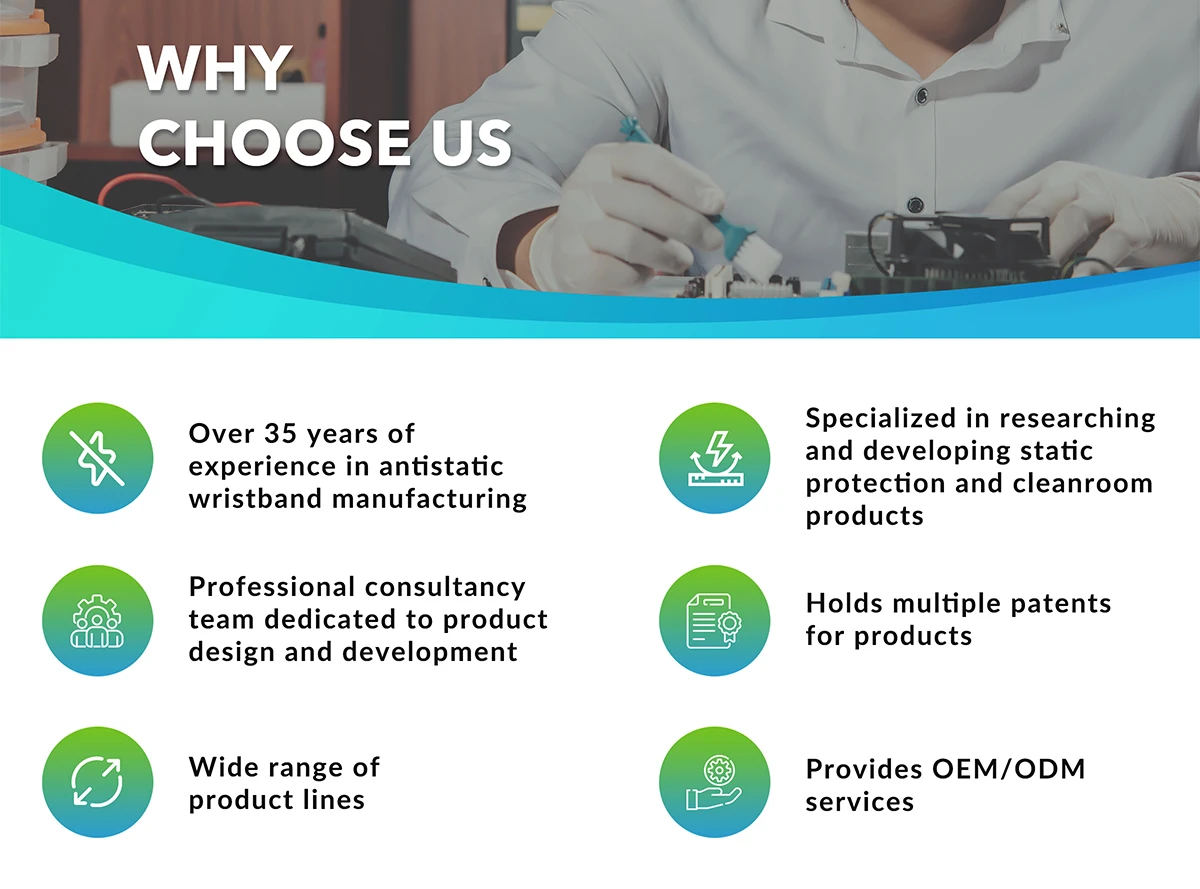 WHY CHOOSE US

Over 35 years of experience in antistatic wristband manufacturing

Professional consultancy team dedicated to product design and development

Wide range of product lines

Specialized in researching and developing static protection and cleanroom products

Holds multiple patents for products

Provides OEM/ODM services